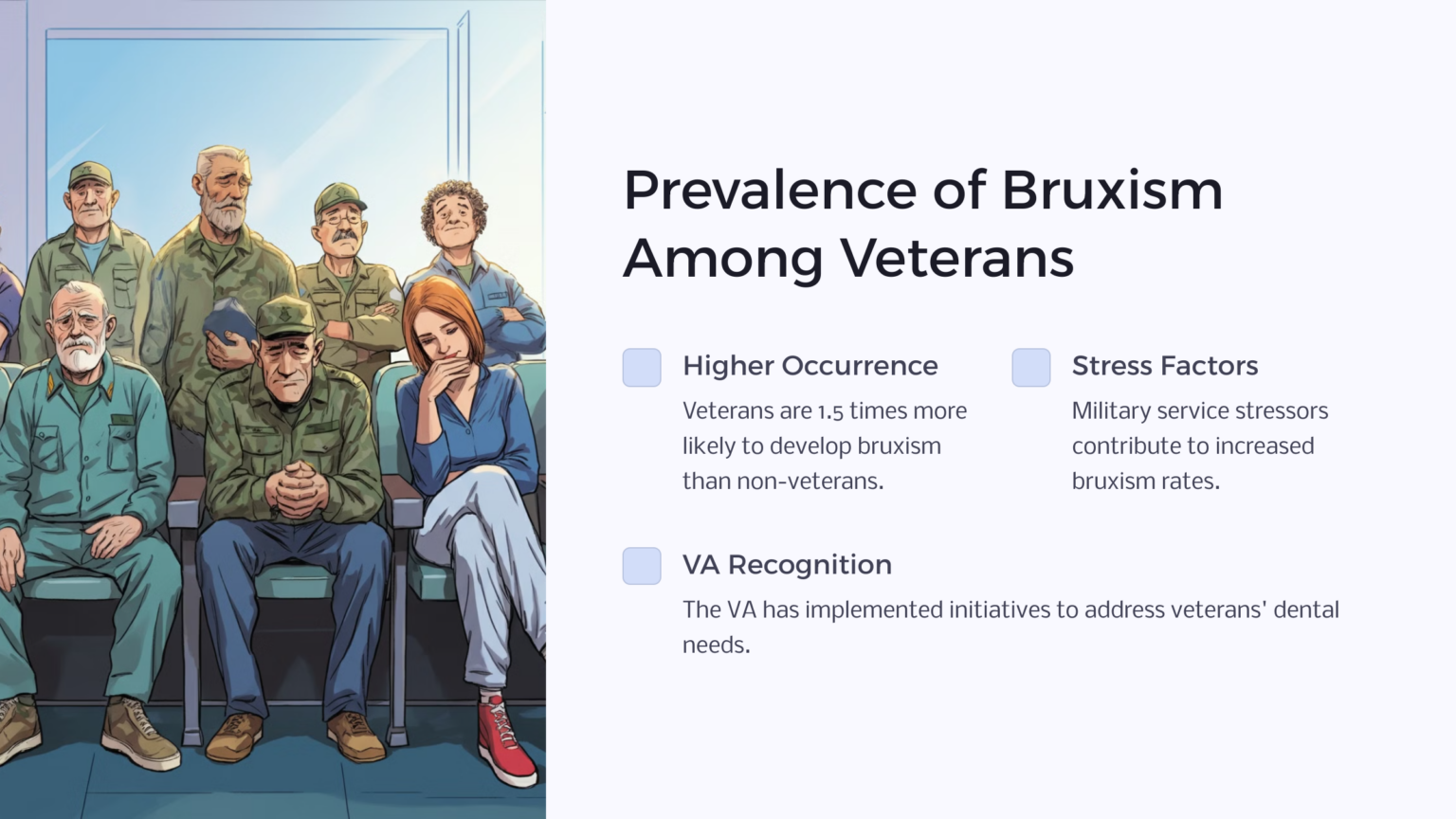 Prevalence of Bruxism Among Veterans

Higher Occurrence

Veterans are 1.5 times more likely to develop bruxism than non-veterans.

Stress Factors

Military service stressors contribute to increased bruxism rates.

VA Recognition

The VA has implemented initiatives to address veterans' dental needs.